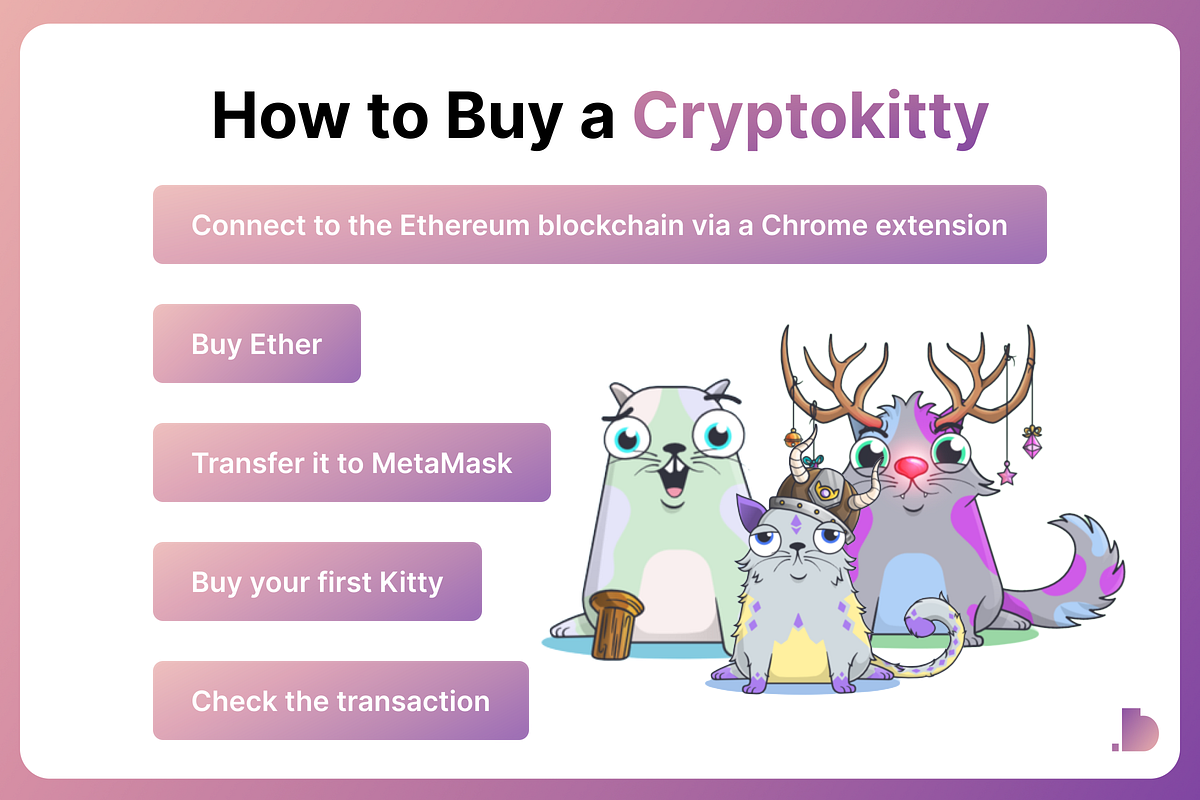 How to Buy a Cryptokitty

Connect to the Ethereum blockchain via a Chrome extension

Buy Ether

Transfer it to MetaMask

Buy your first Kitty

Check the transaction